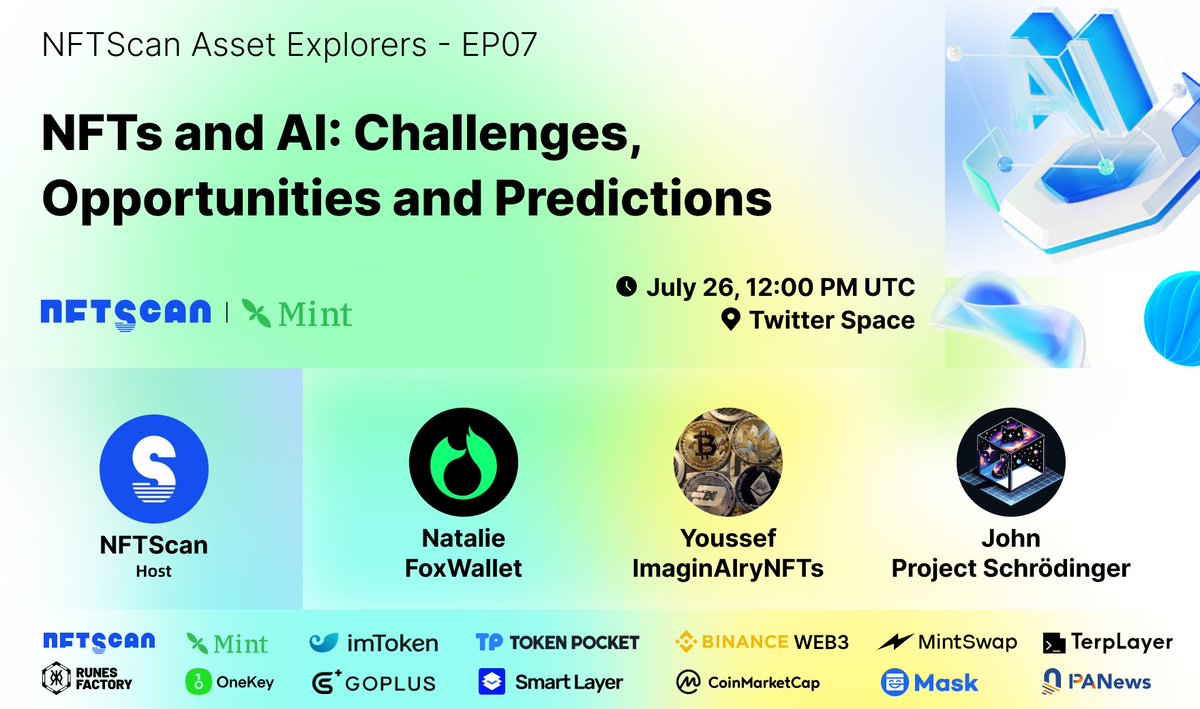 NFTScan Asset Explorers - EP07

NFTs and AI: Challenges, Opportunities and Predictions

NFTSCAN | Mint

July 26, 12:00 PM UTC
Twitter Space

AI

NFTScan
Host

Natalie
FoxWallet

Youssef
ImaginAIryNFTs

John
Project Schrödinger

NFTSCAN Mint imToken TP TOKEN POCKET BINANCE WEB3 MintSwap TerpLayer
RUNES FACTORY OneKey GOPLUS Smart Layer CoinMarketCap Mask PANews